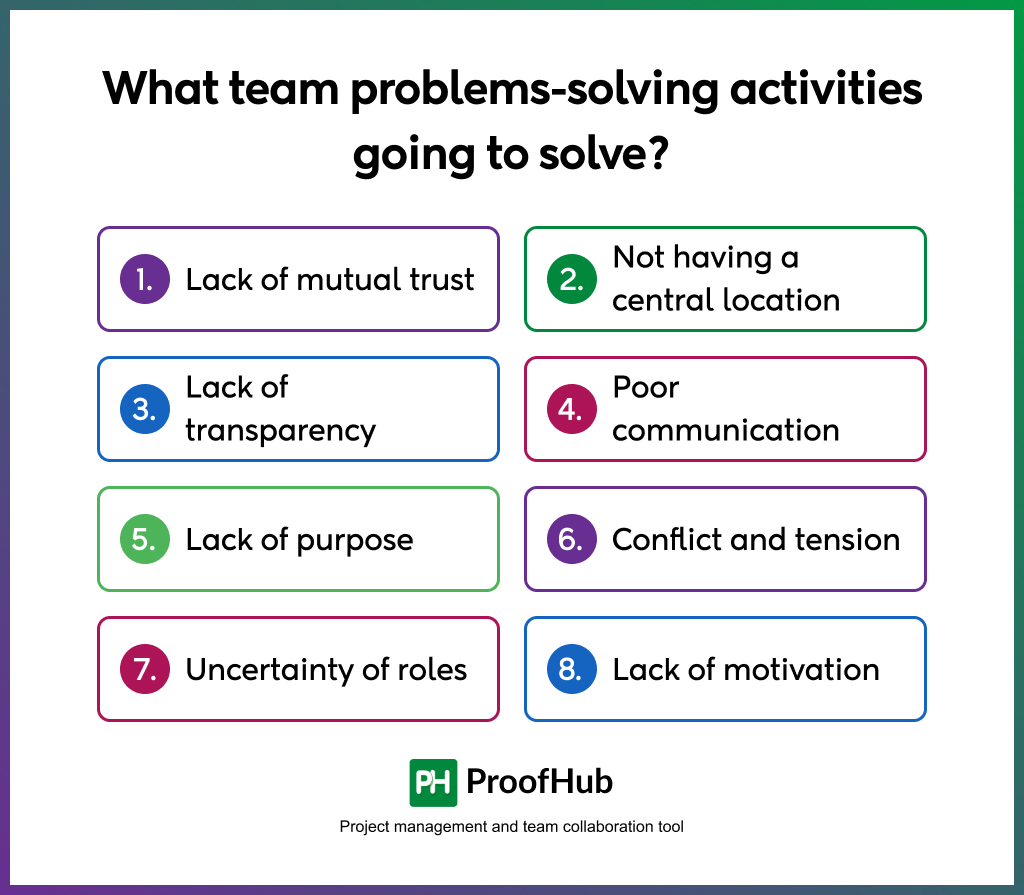 What team problems-solving activities going to solve?

1. Lack of mutual trust

2. Not having a central location

3. Lack of transparency

4. Poor communication

5. Lack of purpose

6. Conflict and tension

7. Uncertainty of roles

8. Lack of motivation

PH ProofHub

Project management and team collaboration tool